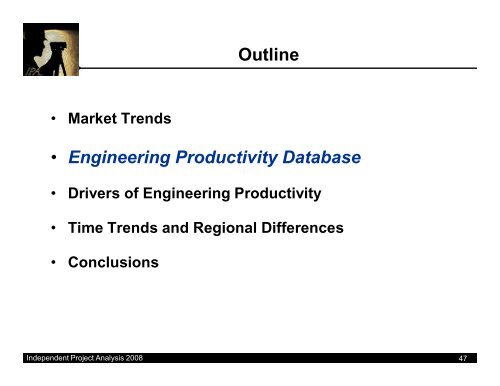 IPA

Outline

• Market Trends

• Engineering Productivity Database

• Drivers of Engineering Productivity

• Time Trends and Regional Differences

• Conclusions

Independent Project Analysis 2008

47